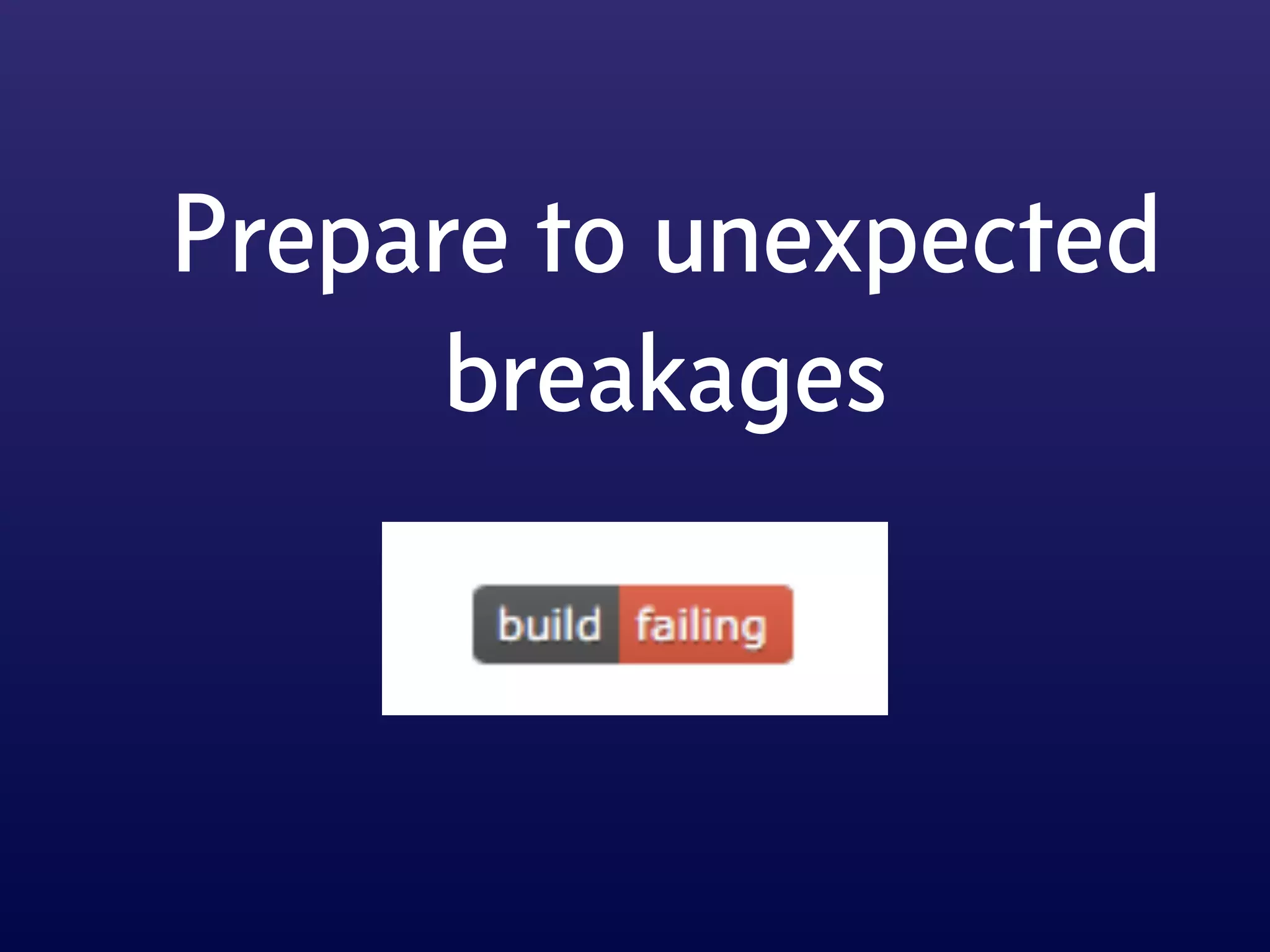 Prepare to unexpected breakages

build failing